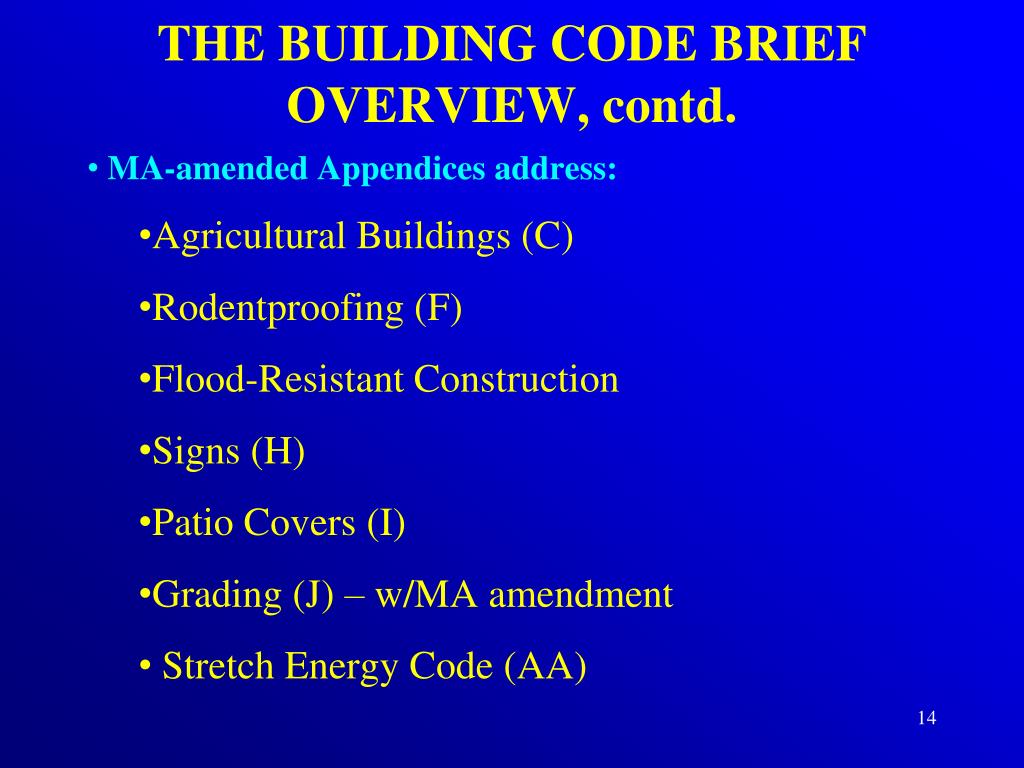 THE BUILDING CODE BRIEF OVERVIEW, contd.

• MA-amended Appendices address:

•Agricultural Buildings (C)

•Rodentproofing (F)

•Flood-Resistant Construction

•Signs (H)

•Patio Covers (I)

•Grading (J) – w/MA amendment

• Stretch Energy Code (AA)

14